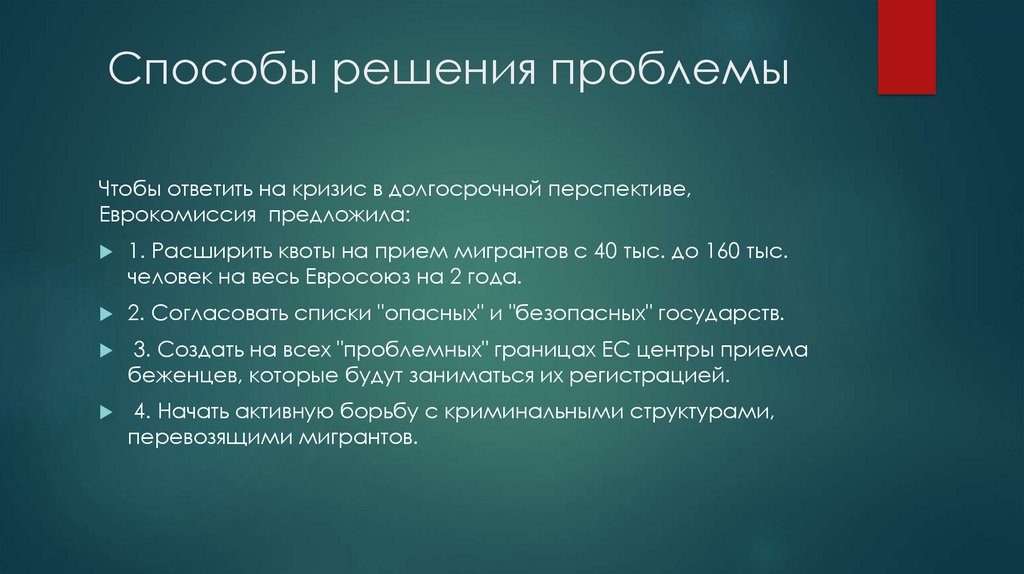 Способы решения проблемы

Чтобы ответить на кризис в долгосрочной перспективе, Еврокомиссия предложила:

1. Расширить квоты на прием мигрантов с 40 тыс. до 160 тыс. человек на весь Евросоюз на 2 года.

2. Согласовать списки "опасных" и "безопасных" государств.

3. Создать на всех "проблемных" границах ЕС центры приема беженцев, которые будут заниматься их регистрацией.

4. Начать активную борьбу с криминальными структурами, перевозящими мигрантов.